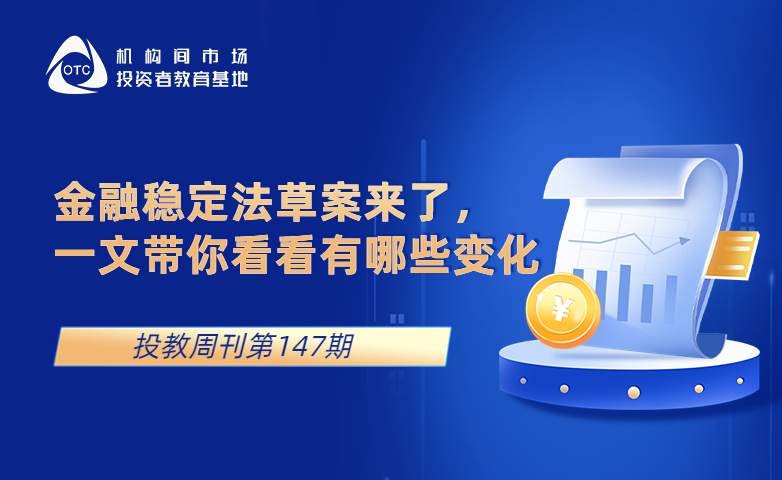 OTC
机构间市场
投资者教育基地

金融稳定法草案来了，
一文带你看看有哪些变化

投教周刊第147期

¥